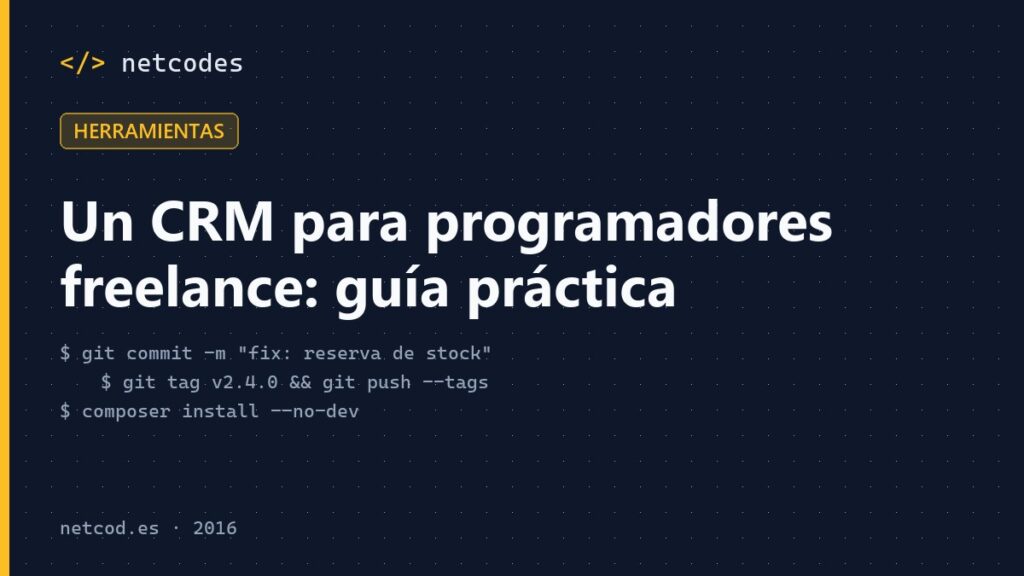 </> netcodes

HERRAMIENTAS

Un CRM para programadores freelance: guía práctica

$ git commit -m "fix: reserva de stock"
$ git tag v2.4.0 && git push --tags
$ composer install --no-dev

netcod.es · 2016